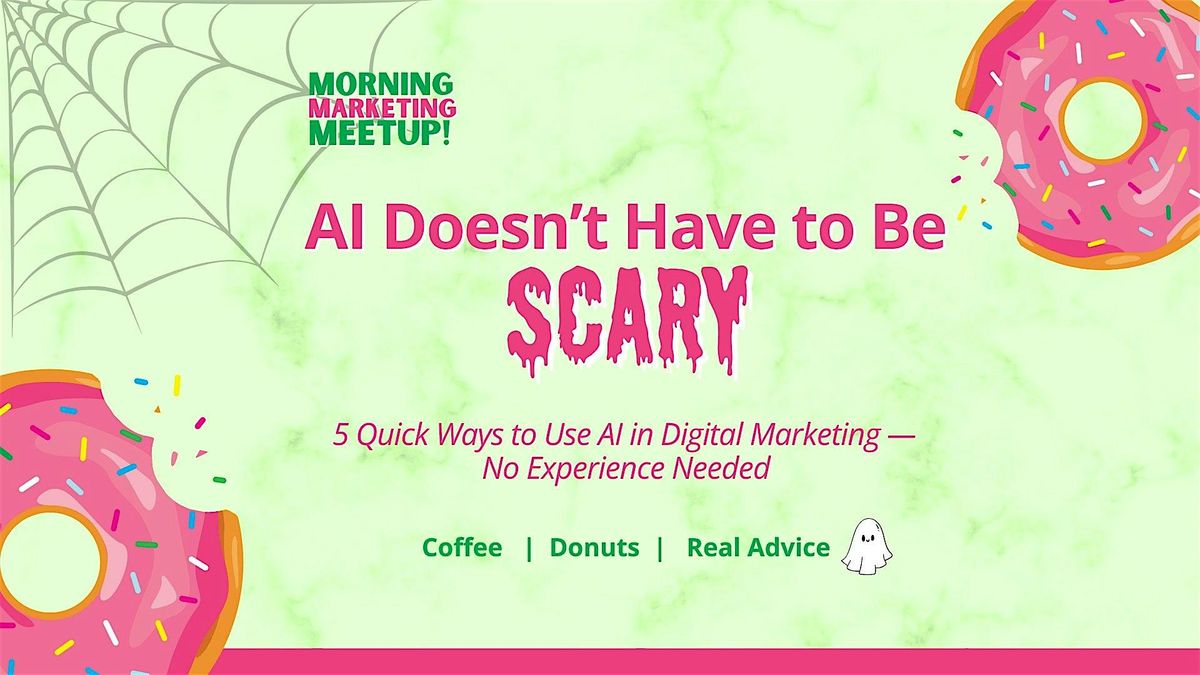 MORNING MARKETING MEETUP!

AI Doesn't Have to Be SCARY

5 Quick Ways to Use AI in Digital Marketing — No Experience Needed

Coffee | Donuts | Real Advice